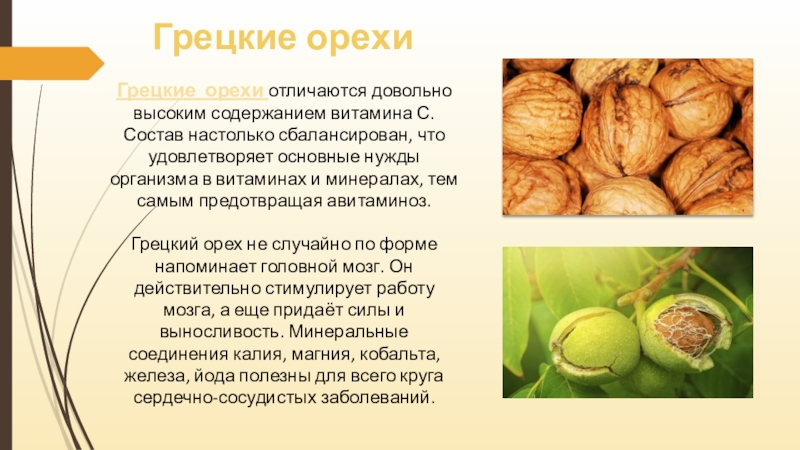 Грецкие орехи

Грецкие орехи отличаются довольно высоким содержанием витамина С. Состав настолько сбалансирован, что удовлетворяет основные нужды организма в витаминах и минералах, тем самым предотвращая авитаминоз.

Грецкий орех не случайно по форме напоминает головной мозг. Он действительно стимулирует работу мозга, а еще придаёт силы и выносливость. Минеральные соединения калия, магния, кобальта, железа, йода полезны для всего круга сердечно-сосудистых заболеваний.